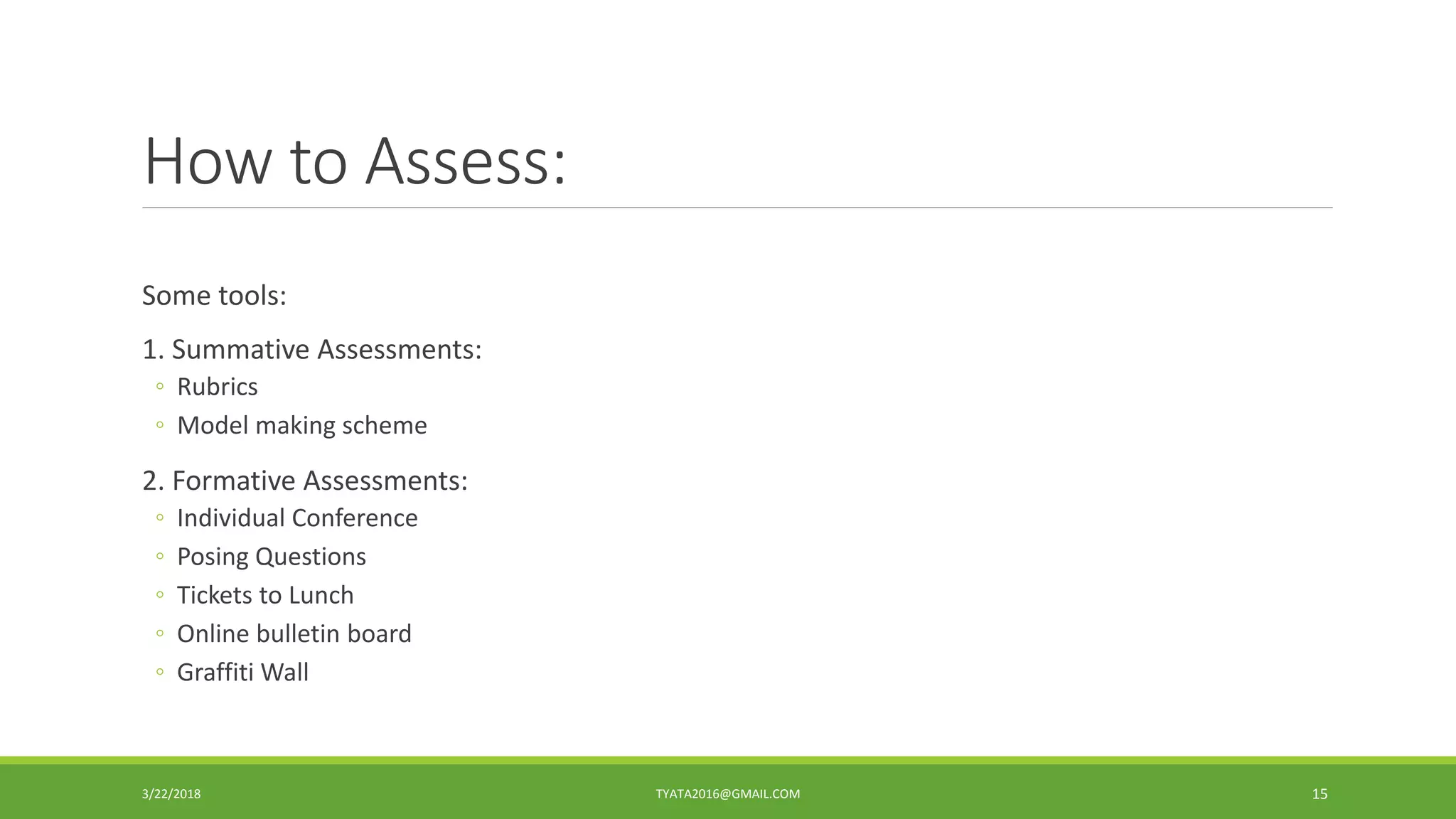 How to Assess:

Some tools:

1. Summative Assessments:
◦ Rubrics
◦ Model making scheme

2. Formative Assessments:
◦ Individual Conference
◦ Posing Questions
◦ Tickets to Lunch
◦ Online bulletin board
◦ Graffiti Wall

3/22/2018 TYATA2016@GMAIL.COM 15